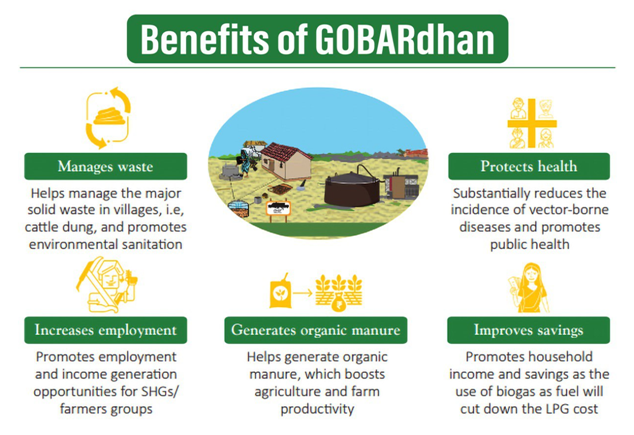 Benefits of GOBARdhan

Manages waste

Helps manage the major solid waste in villages, i.e, cattle dung, and promotes environmental sanitation

Protects health

Substantially reduces the incidence of vector-borne diseases and promotes public health

Increases employment

Promotes employment and income generation opportunities for SHGs/ farmers groups

Generates organic manure

Helps generate organic manure, which boosts agriculture and farm productivity

Improves savings

Promotes household income and savings as the use of biogas as fuel will cut down the LPG cost